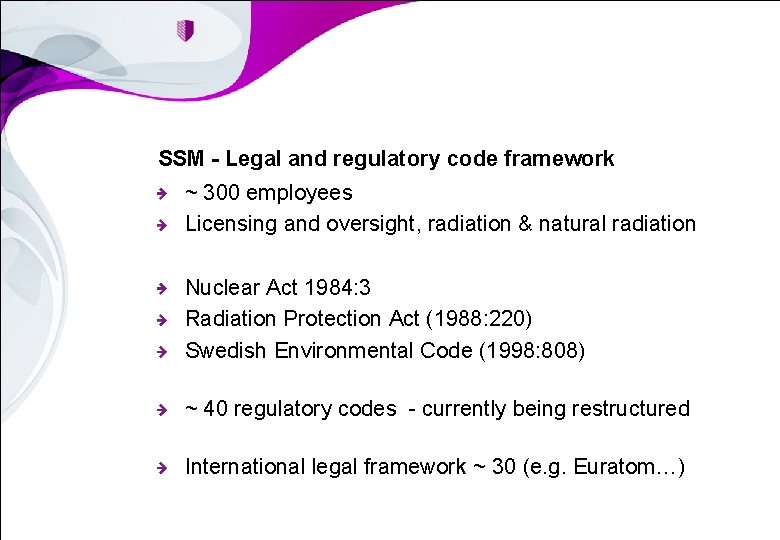 SSM - Legal and regulatory code framework

~ 300 employees

Licensing and oversight, radiation & natural radiation

Nuclear Act 1984:3

Radiation Protection Act (1988:220)

Swedish Environmental Code (1998:808)

~ 40 regulatory codes - currently being restructured

International legal framework ~ 30 (e.g. Euratom…)